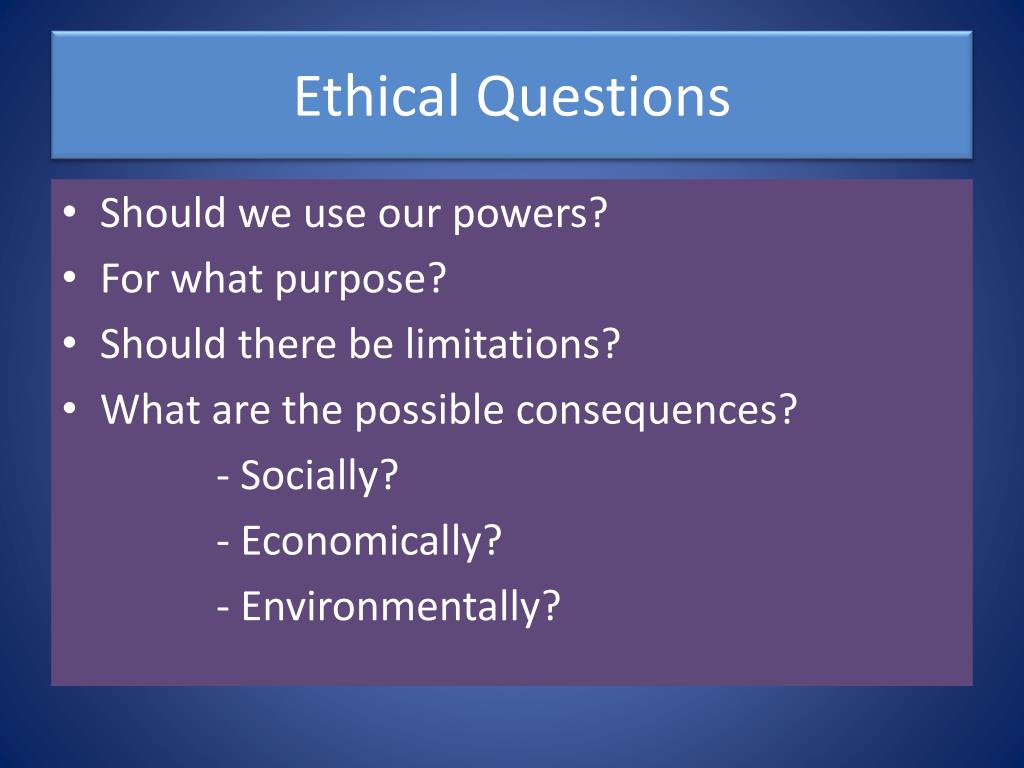 Ethical Questions

• Should we use our powers?
• For what purpose?
• Should there be limitations?
• What are the possible consequences?
- Socially?
- Economically?
- Environmentally?